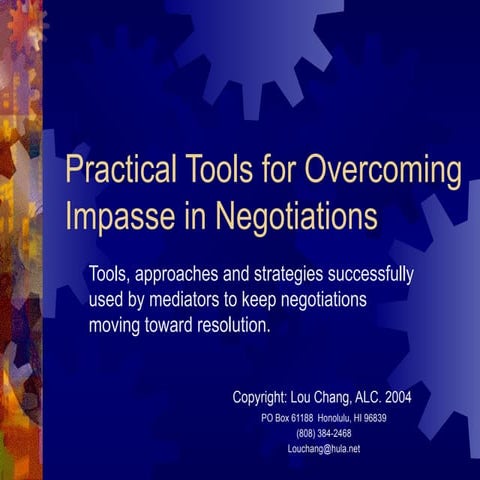 Practical Tools for Overcoming Impasse in Negotiations

Tools, approaches and strategies successfully used by mediators to keep negotiations moving toward resolution.

Copyright: Lou Chang, ALC. 2004
PO Box 61188 Honolulu, HI 96839
(808) 384-2468
Louchang@hula.net